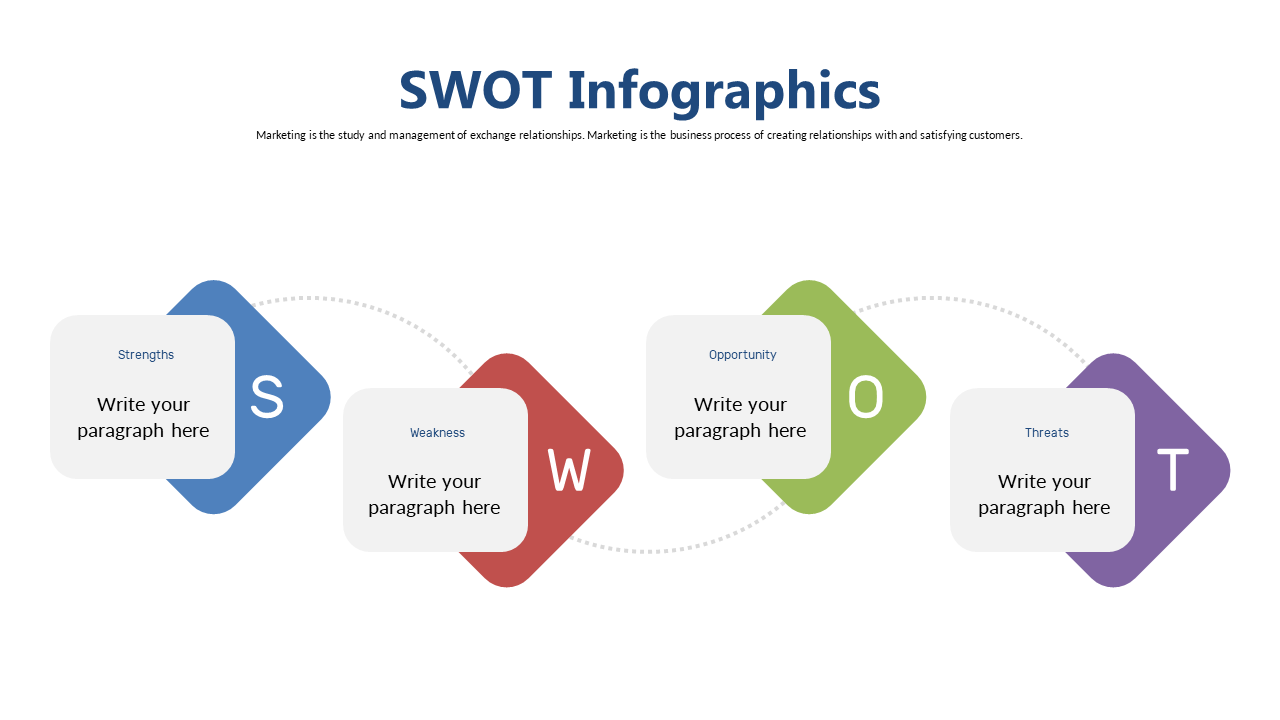 SWOT Infographics

Marketing is the study and management of exchange relationships. Marketing is the business process of creating relationships with and satisfying customers.

Strengths

Write your paragraph here

S

Weakness

Write your paragraph here

W

Opportunity

Write your paragraph here

O

Threats

Write your paragraph here

T